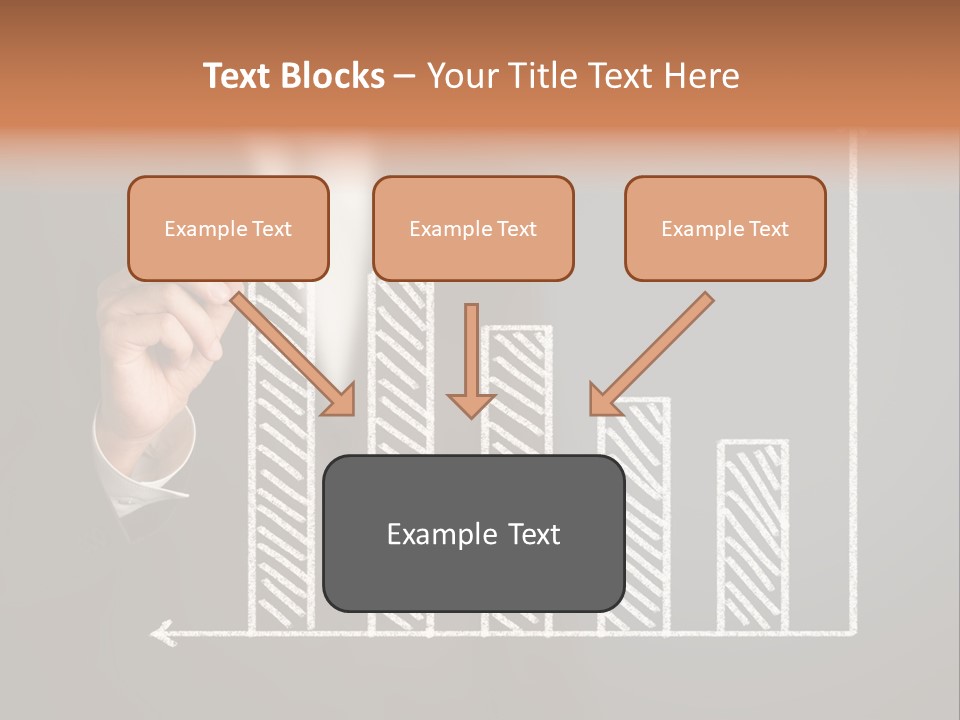 Text Blocks – Your Title Text Here

Example Text

Example Text

Example Text

Example Text